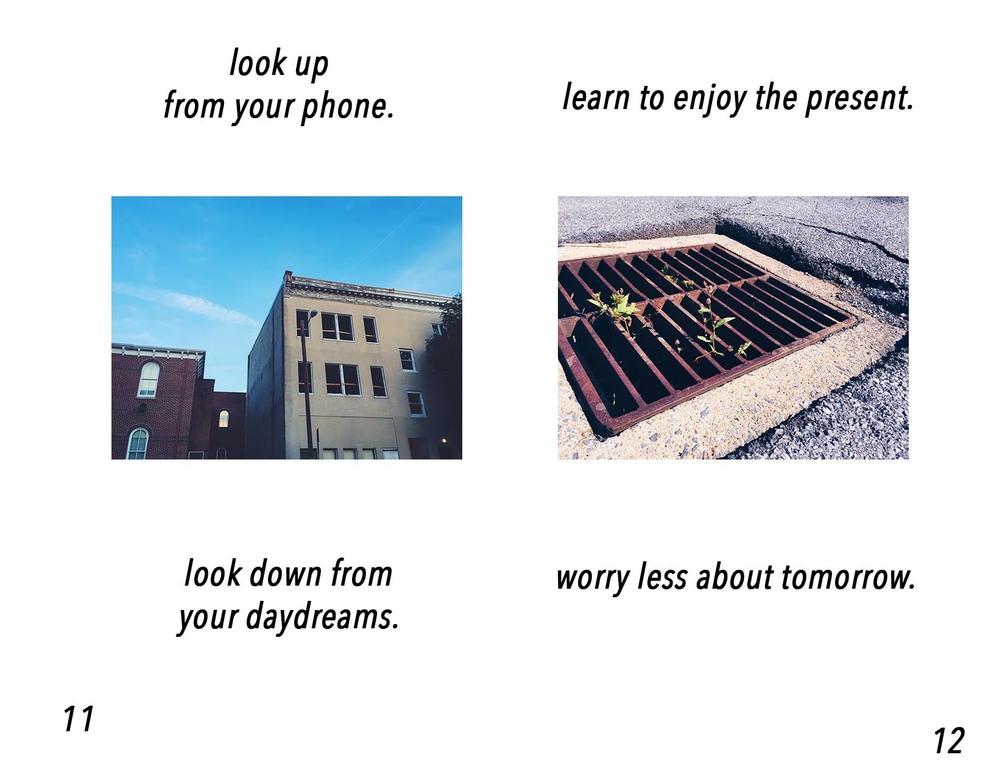 look up
from your phone.

look down from
your daydreams.

11

learn to enjoy the present.

worry less about tomorrow.

12